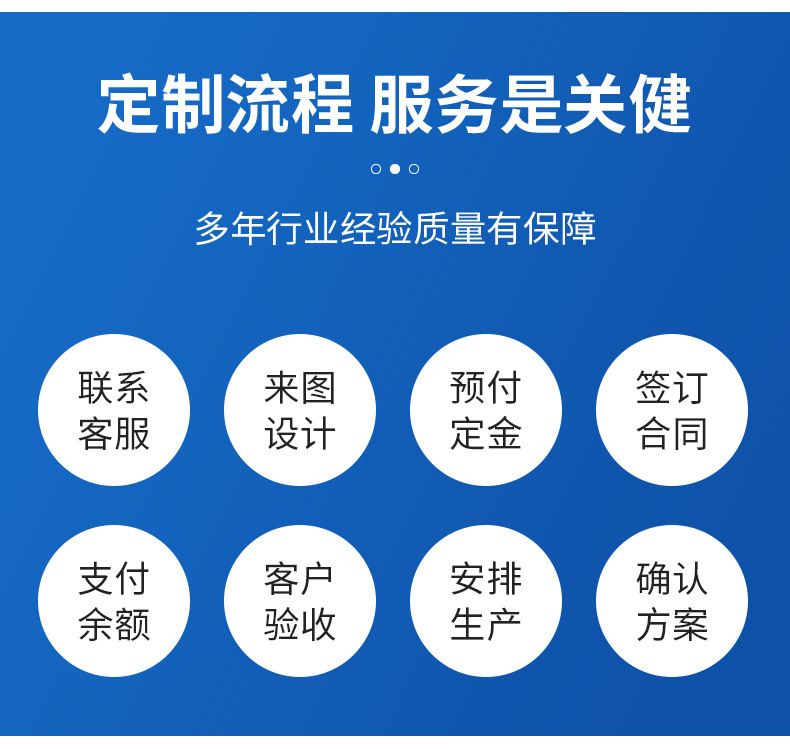 定制流程 服务是关健

多年行业经验质量有保障

联系客服

来图设计

预付定金

签订合同

支付余额

客户验收

安排生产

确认方案